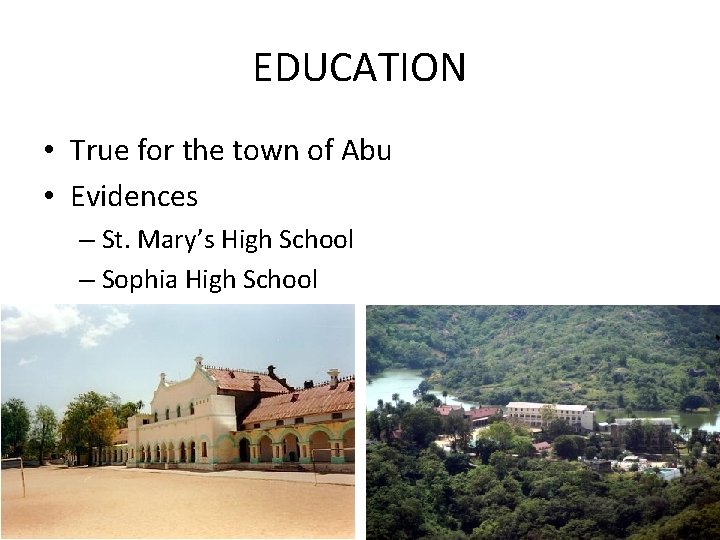 EDUCATION

• True for the town of Abu
• Evidences
– St. Mary's High School
– Sophia High School